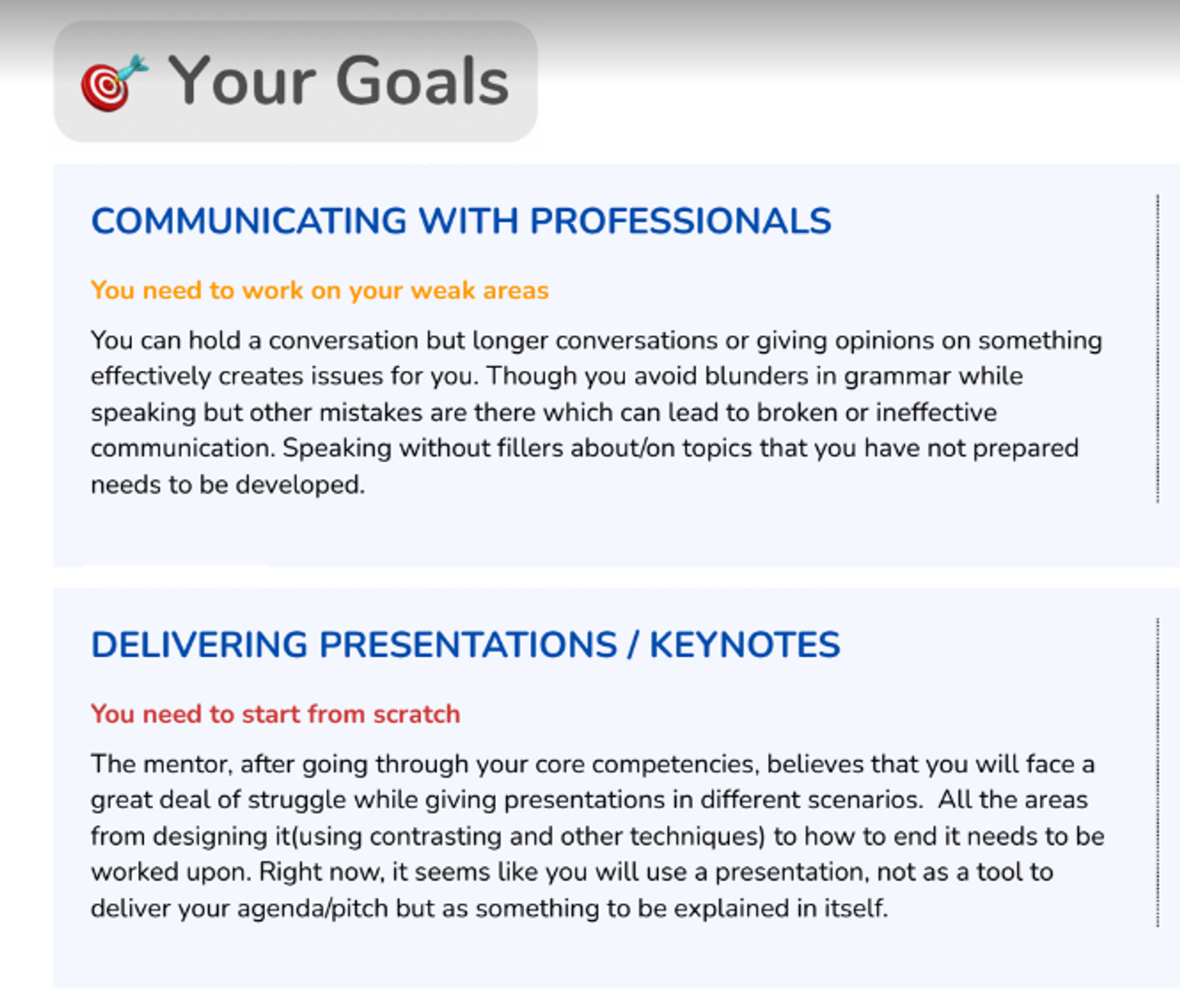 Your Goals

COMMUNICATING WITH PROFESSIONALS

You need to work on your weak areas

You can hold a conversation but longer conversations or giving opinions on something effectively creates issues for you. Though you avoid blunders in grammar while speaking but other mistakes are there which can lead to broken or ineffective communication. Speaking without fillers about/on topics that you have not prepared needs to be developed.

DELIVERING PRESENTATIONS / KEYNOTES

You need to start from scratch

The mentor, after going through your core competencies, believes that you will face a great deal of struggle while giving presentations in different scenarios.  All the areas from designing it(using contrasting and other techniques) to how to end it needs to be worked upon. Right now, it seems like you will use a presentation, not as a tool to deliver your agenda/pitch but as something to be explained in itself.